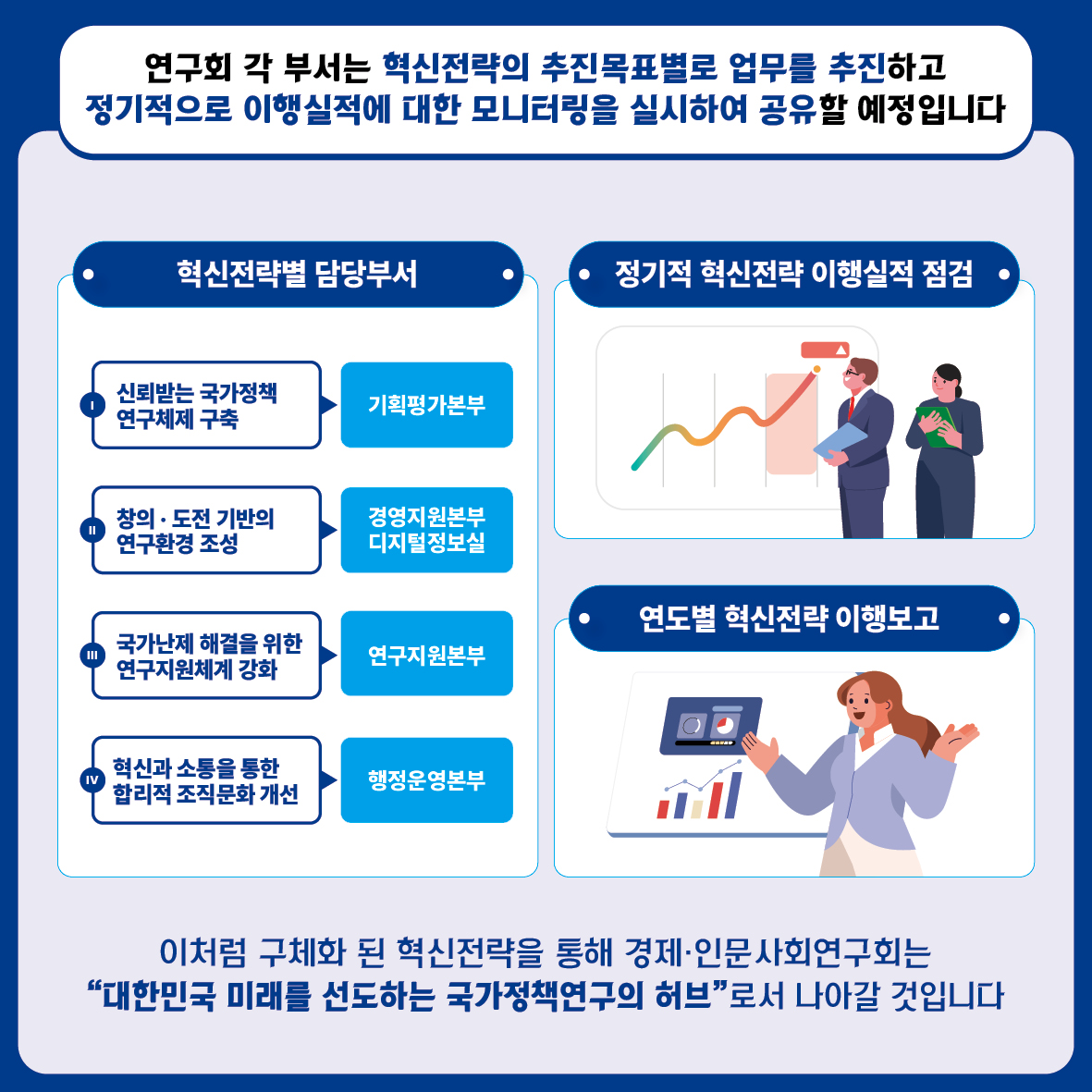 연구회 각 부서는 혁신전략의 추진목표별로 업무를 추진하고
정기적으로 이행실적에 대한 모니터링을 실시하여 공유할 예정입니다

혁신전략별 담당부서

I 신뢰받는 국가정책 연구체제 구축
기획평가본부

II 창의 · 도전 기반의 연구환경 조성
경영지원본부
디지털정보실

III 국가난제 해결을 위한 연구지원체계 강화
연구지원본부

IV 혁신과 소통을 통한 합리적 조직문화 개선
행정운영본부

정기적 혁신전략 이행실적 점검

연도별 혁신전략 이행보고

이처럼 구체화 된 혁신전략을 통해 경제·인문사회연구회는
“대한민국 미래를 선도하는 국가정책연구의 허브”로서 나아갈 것입니다